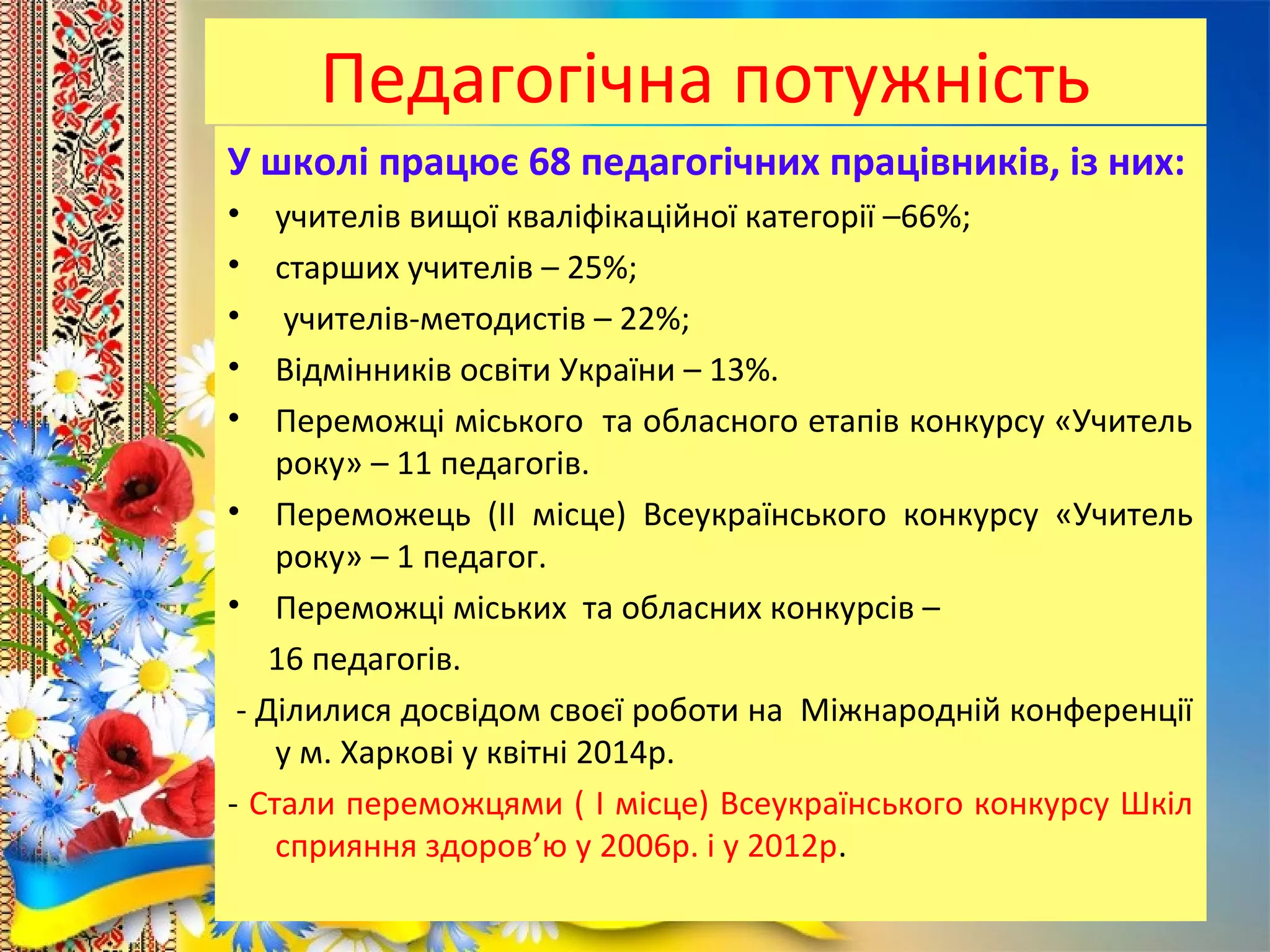 Педагогічна потужність

У школі працює 68 педагогічних працівників, із них:

• учителів вищої кваліфікаційної категорії –66%;
• старших учителів – 25%;
• учителів-методистів – 22%;
• Відмінників освіти України – 13%.
• Переможці міського та обласного етапів конкурсу «Учитель року» – 11 педагогів.
• Переможець (ІІ місце) Всеукраїнського конкурсу «Учитель року» – 1 педагог.
• Переможці міських та обласних конкурсів –

16 педагогів.

- Ділилися досвідом своєї роботи на Міжнародній конференції у м. Харкові у квітні 2014р.

- Стали переможцями ( І місце) Всеукраїнського конкурсу Шкіл сприяння здоров’ю у 2006р. і у 2012р.